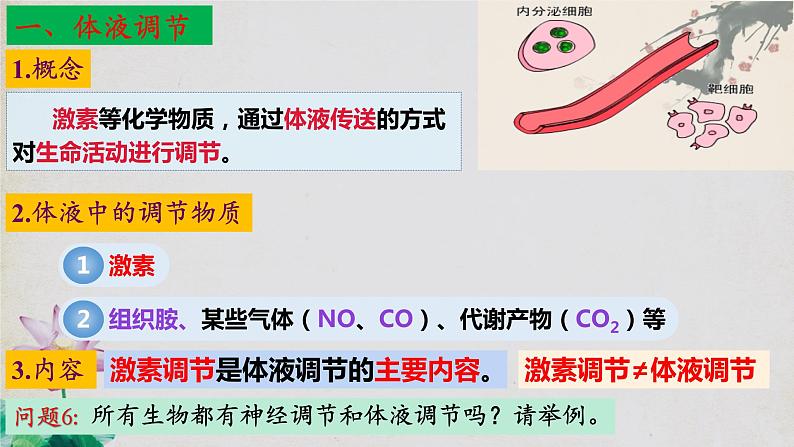 一、体液调节

1.概念

激素等化学物质，通过体液传送的方式对生命活动进行调节。

内分泌细胞

靶细胞

2.体液中的调节物质

1 激素

2 组织胺、某些气体（NO、CO）、代谢产物（$CO_2$）等

3.内容 激素调节是体液调节的主要内容。 激素调节≠体液调节

问题6: 所有生物都有神经调节和体液调节吗？请举例。